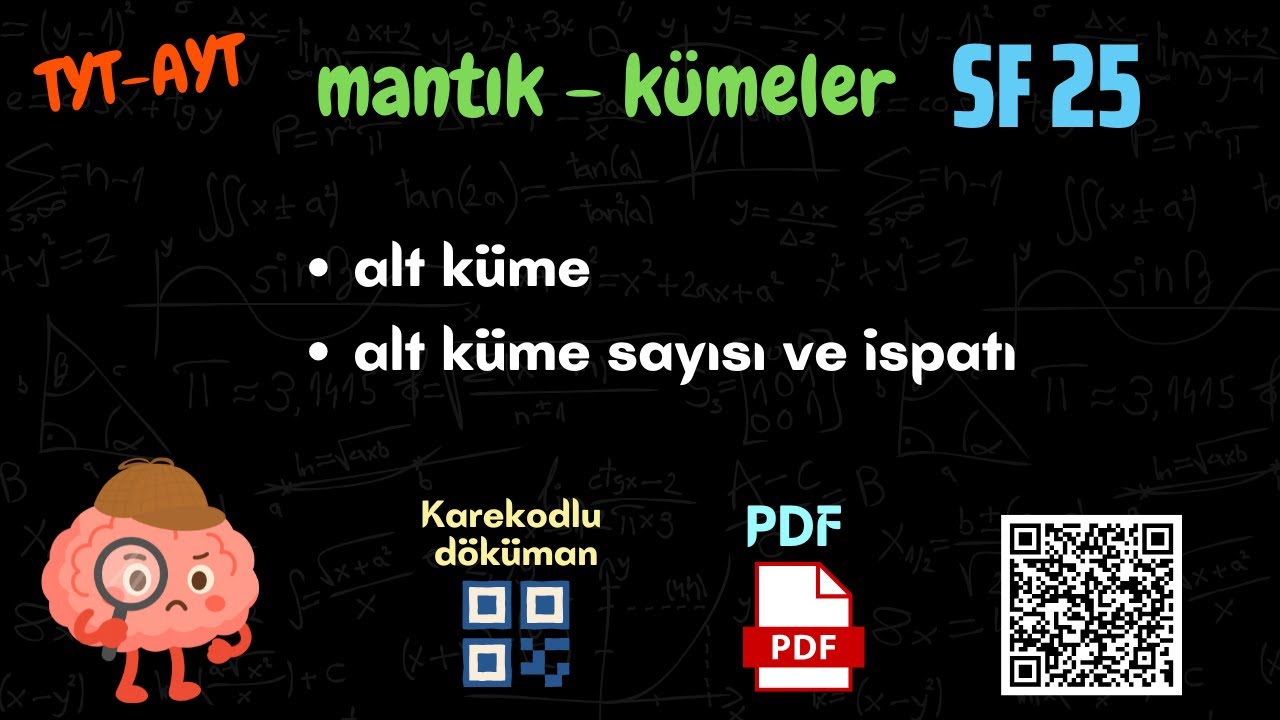 TYT-AYT

mantık – kümeler

SF 25

• alt küme
• alt küme sayısı ve ispatı

Karekodlu döküman

PDF

PDF